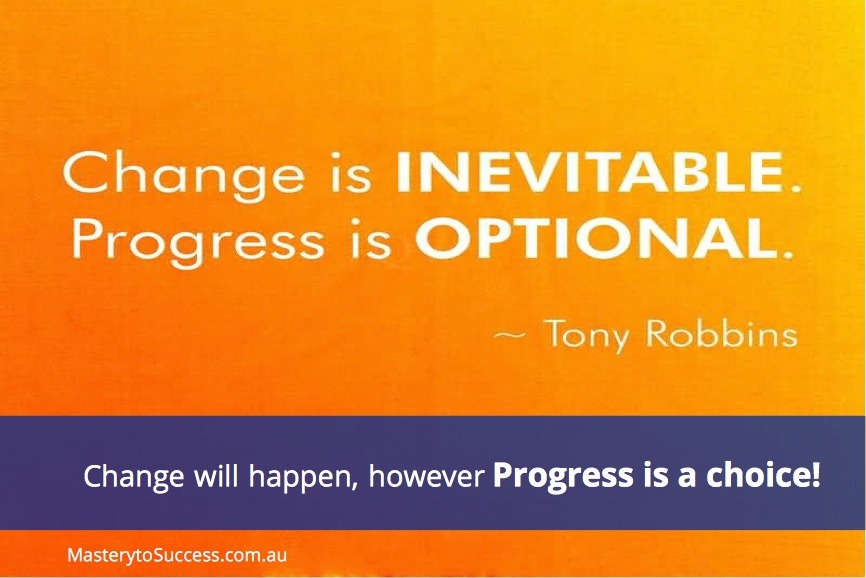 Change is INEVITABLE.
Progress is OPTIONAL.

~ Tony Robbins

Change will happen, however Progress is a choice!

MasterytoSuccess.com.au